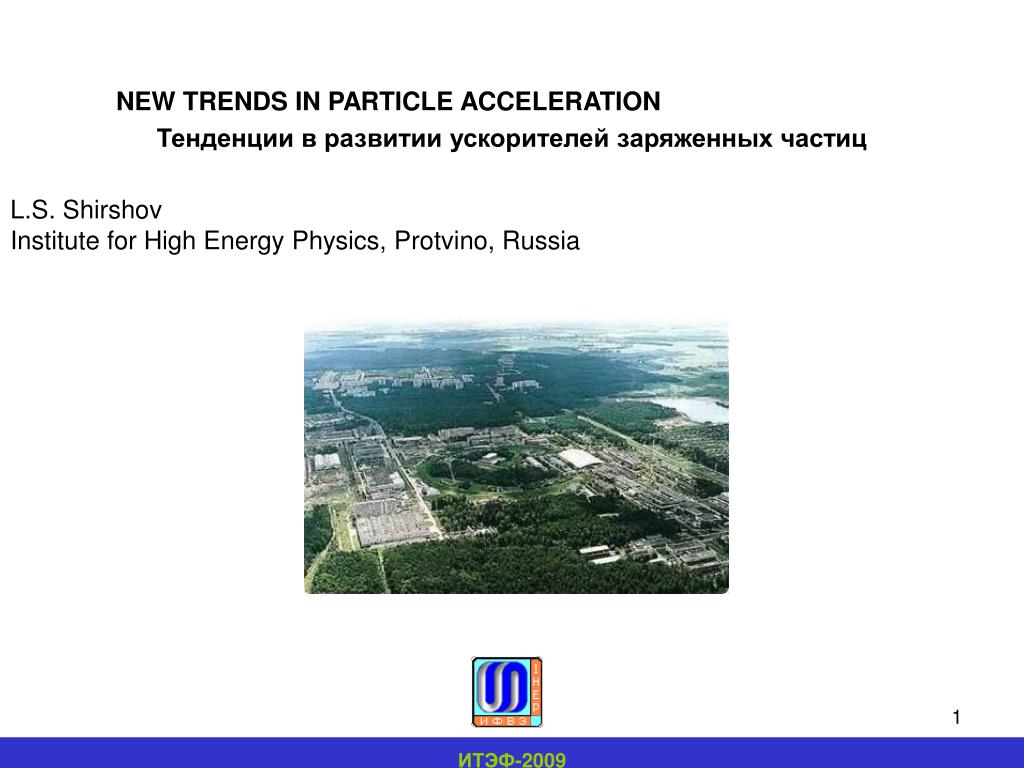 NEW TRENDS IN PARTICLE ACCELERATION

Тенденции в развитии ускорителей заряженных частиц

L.S. Shirshov
Institute for High Energy Physics, Protvino, Russia

IHEP
ИФВЭ

1

ИТЭФ-2009